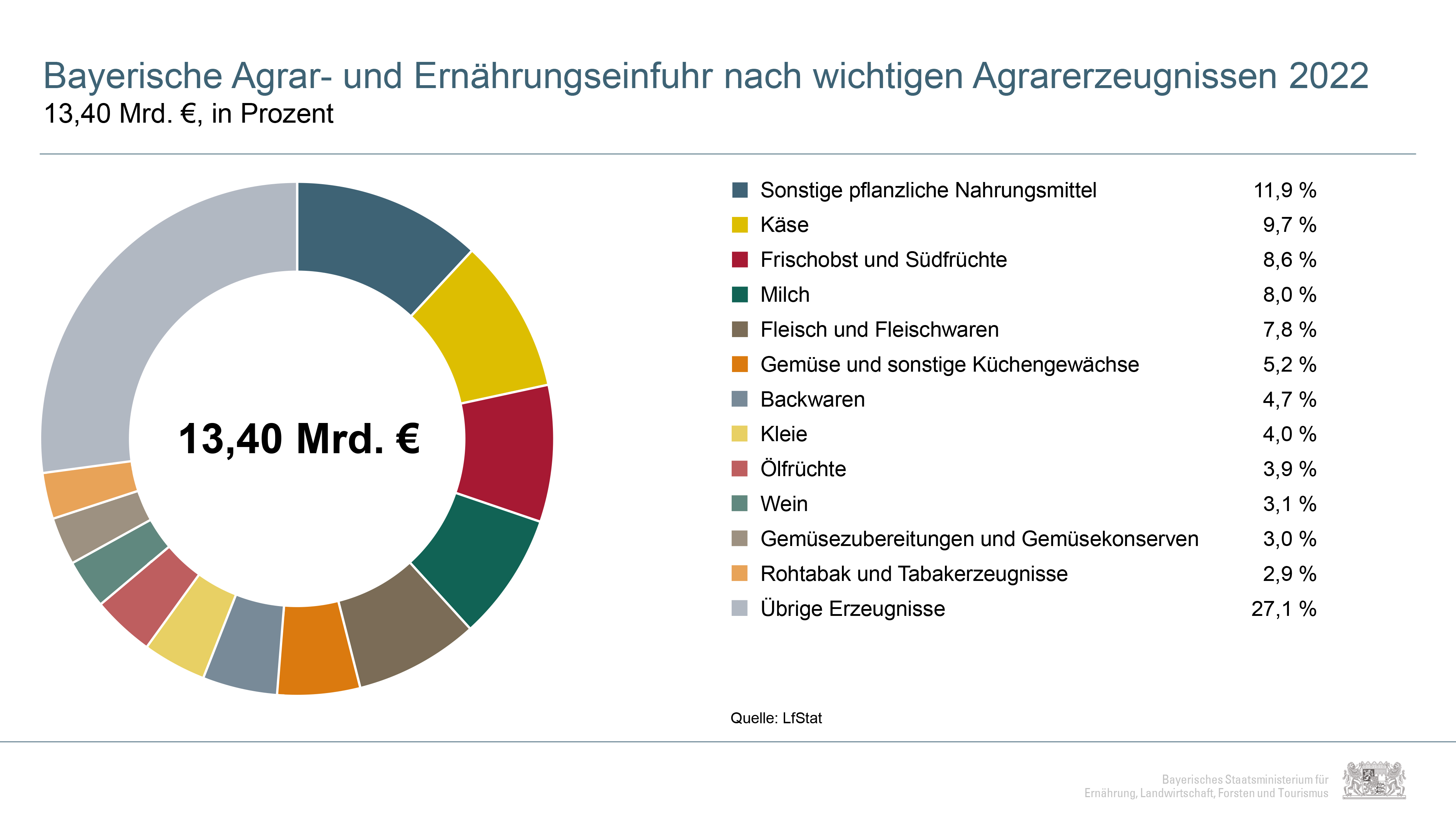 Bayerische Agrar- und Ernährungseinfuhr nach wichtigen Agrarerzeugnissen 2022
13,40 Mrd. €, in Prozent

13,40 Mrd. €

| | |
|---|---|
| Sonstige pflanzliche Nahrungsmittel | 11,9 % |
| Käse | 9,7 % |
| Frischobst und Südfrüchte | 8,6 % |
| Milch | 8,0 % |
| Fleisch und Fleischwaren | 7,8 % |
| Gemüse und sonstige Küchengewächse | 5,2 % |
| Backwaren | 4,7 % |
| Kleie | 4,0 % |
| Ölfrüchte | 3,9 % |
| Wein | 3,1 % |
| Gemüsezubereitungen und Gemüsekonserven | 3,0 % |
| Rohtabak und Tabakerzeugnisse | 2,9 % |
| Übrige Erzeugnisse | 27,1 % |

Quelle: LfStat

Bayerisches Staatsministerium für Ernährung, Landwirtschaft, Forsten und Tourismus